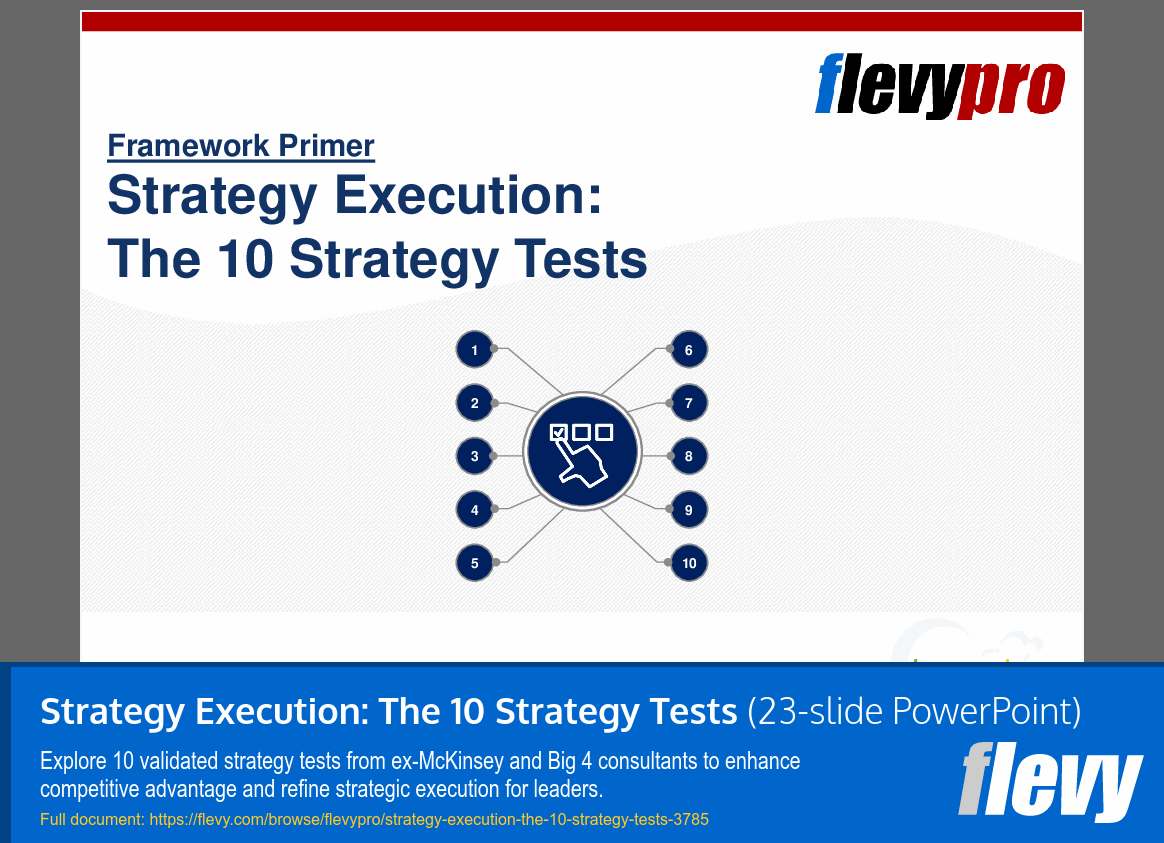 flevypro

Framework Primer

Strategy Execution: The 10 Strategy Tests

1
2
3
4
5
6
7
8
9
10

Strategy Execution: The 10 Strategy Tests (23-slide PowerPoint)

Explore 10 validated strategy tests from ex-McKinsey and Big 4 consultants to enhance competitive advantage and refine strategic execution for leaders.

Full document: https://flevy.com/browse/flevypro/strategy-execution-the-10-strategy-tests-3785

flevy